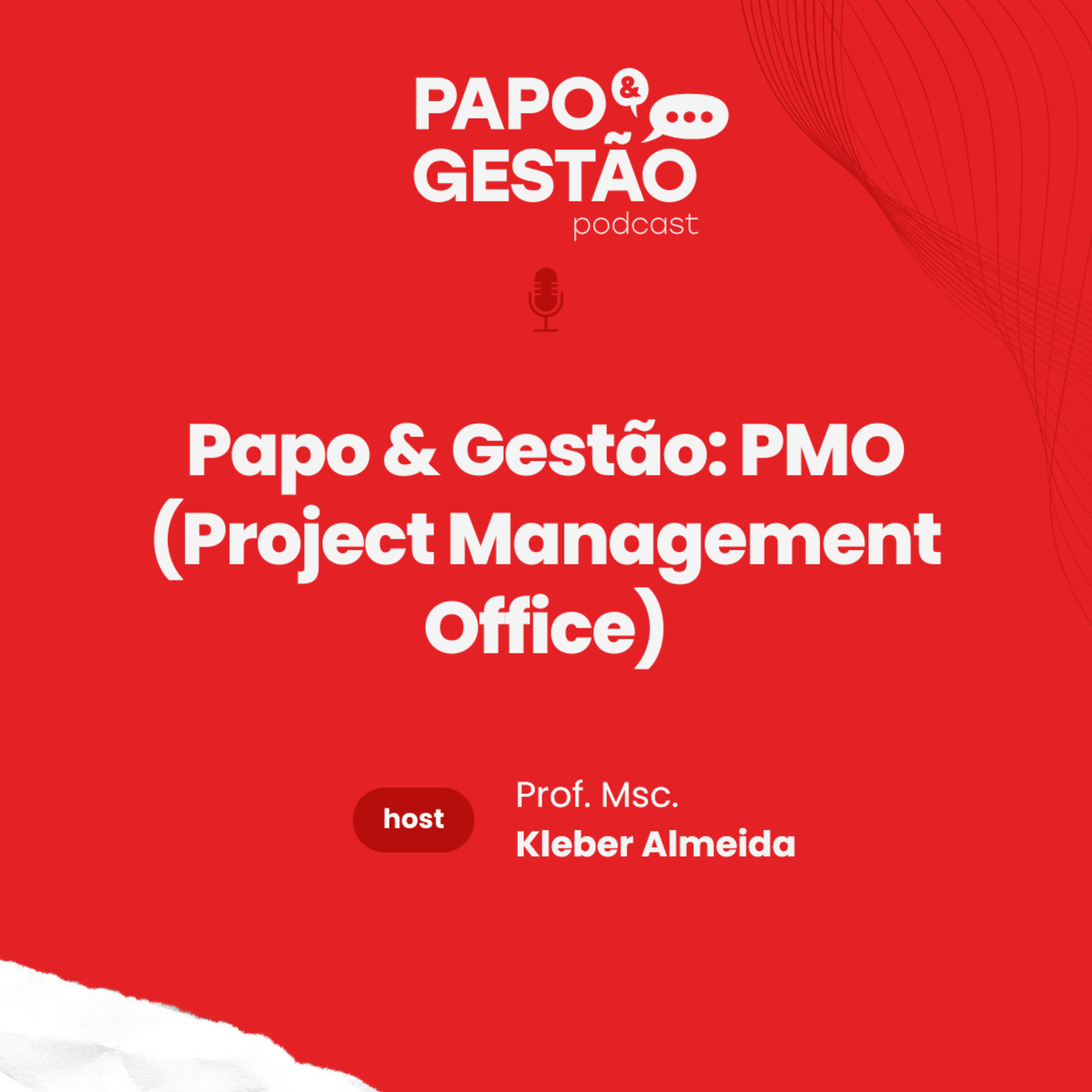 PAPO & GESTÃO
podcast

Papo & Gestão: PMO (Project Management Office)

host

Prof. Msc.
Kleber Almeida